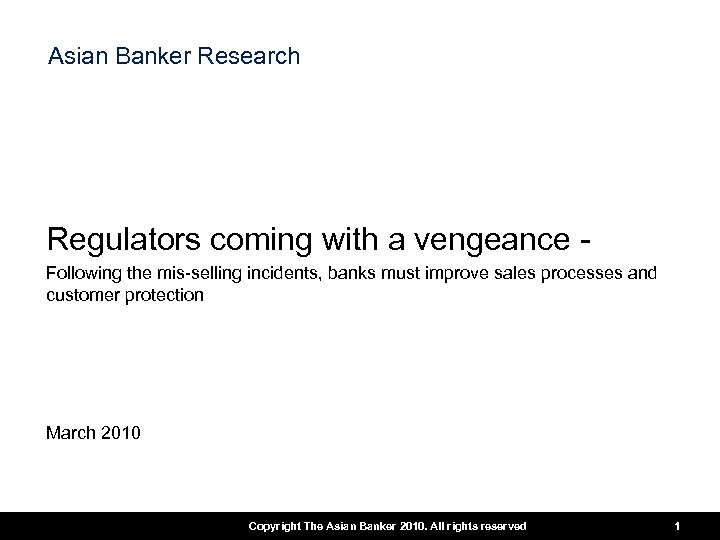 Asian Banker Research

Regulators coming with a vengeance -

Following the mis-selling incidents, banks must improve sales processes and customer protection

March 2010

Copyright The Asian Banker 2010. All rights reserved

1